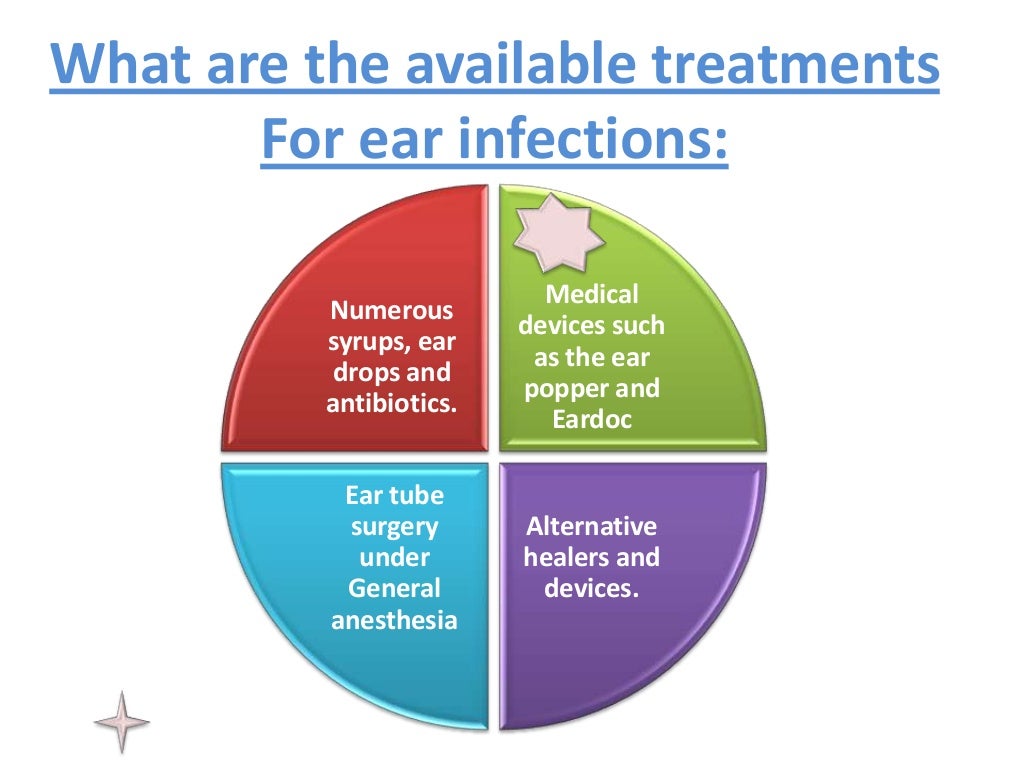 What are the available treatments
For ear infections:

Numerous syrups, ear drops and antibiotics.

Medical devices such as the ear popper and Eardoc

Ear tube surgery under General anesthesia

Alternative healers and devices.